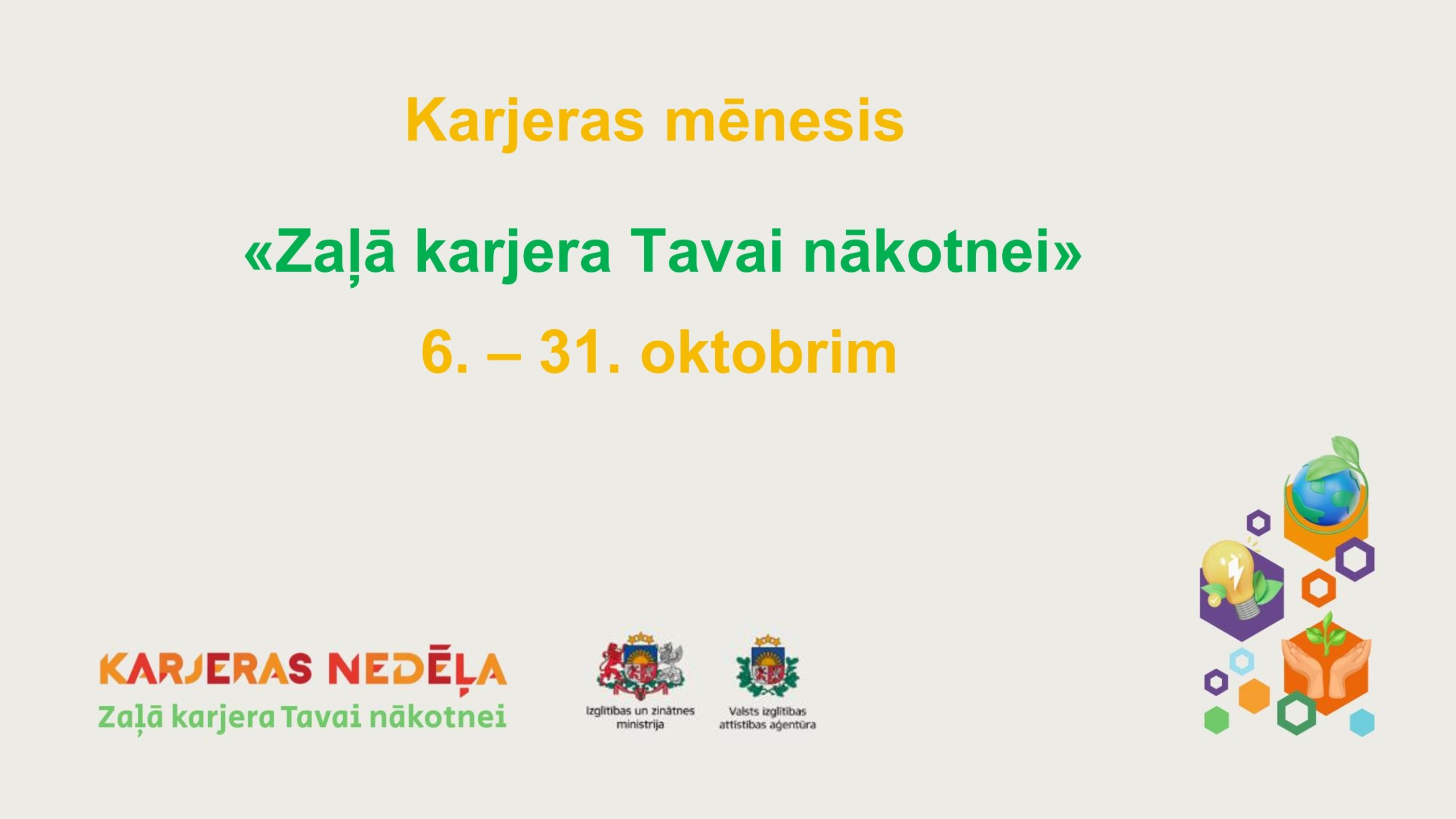 Karjeras mēnesis

«Zaļā karjera Tavai nākotnei»

6. – 31. oktobrim

KARJERAS NEDĒĻA
Zaļā karjera Tavai nākotnei

Izglītības un zinātnes ministrija

Valsts izglītības attīstības aģentūra